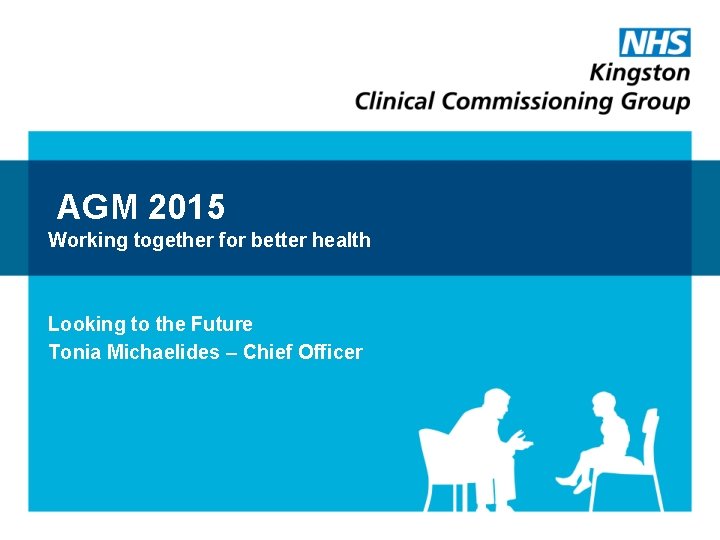 NHS
Kingston
Clinical Commissioning Group

AGM 2015
Working together for better health

Looking to the Future
Tonia Michaelides – Chief Officer